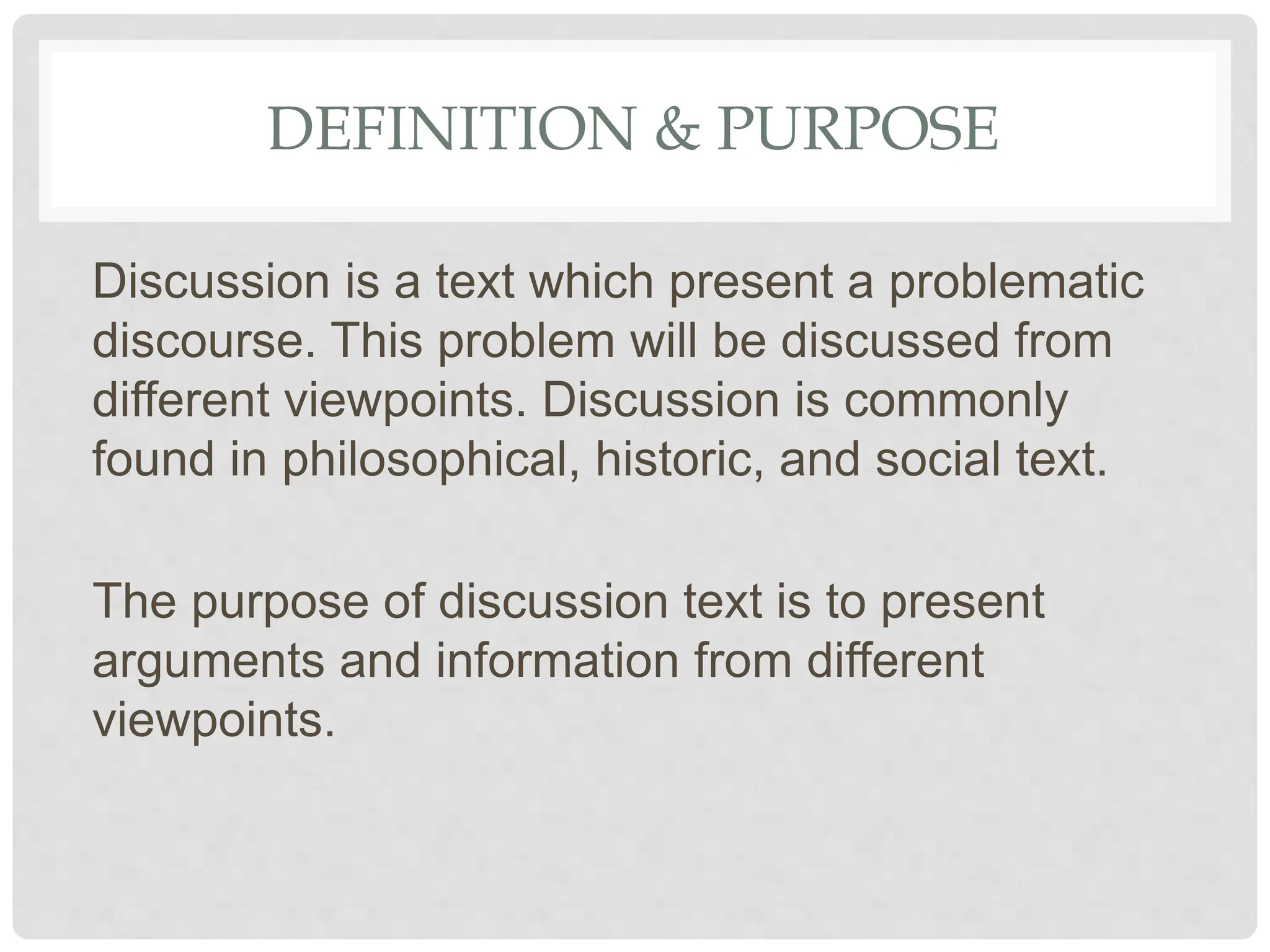 DEFINITION & PURPOSE

Discussion is a text which present a problematic discourse. This problem will be discussed from different viewpoints. Discussion is commonly found in philosophical, historic, and social text.

The purpose of discussion text is to present arguments and information from different viewpoints.